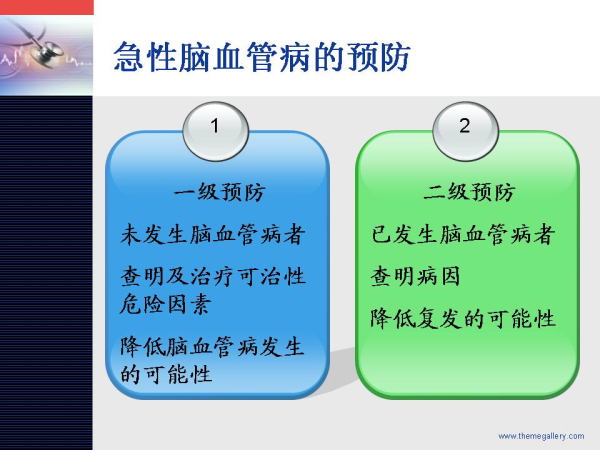 急性脑血管病的预防

1

一级预防

未发生脑血管病者

查明及治疗可治性危险因素

降低脑血管病发生的可能性

2

二级预防

已发生脑血管病者

查明病因

降低复发的可能性

www.themegallery.com